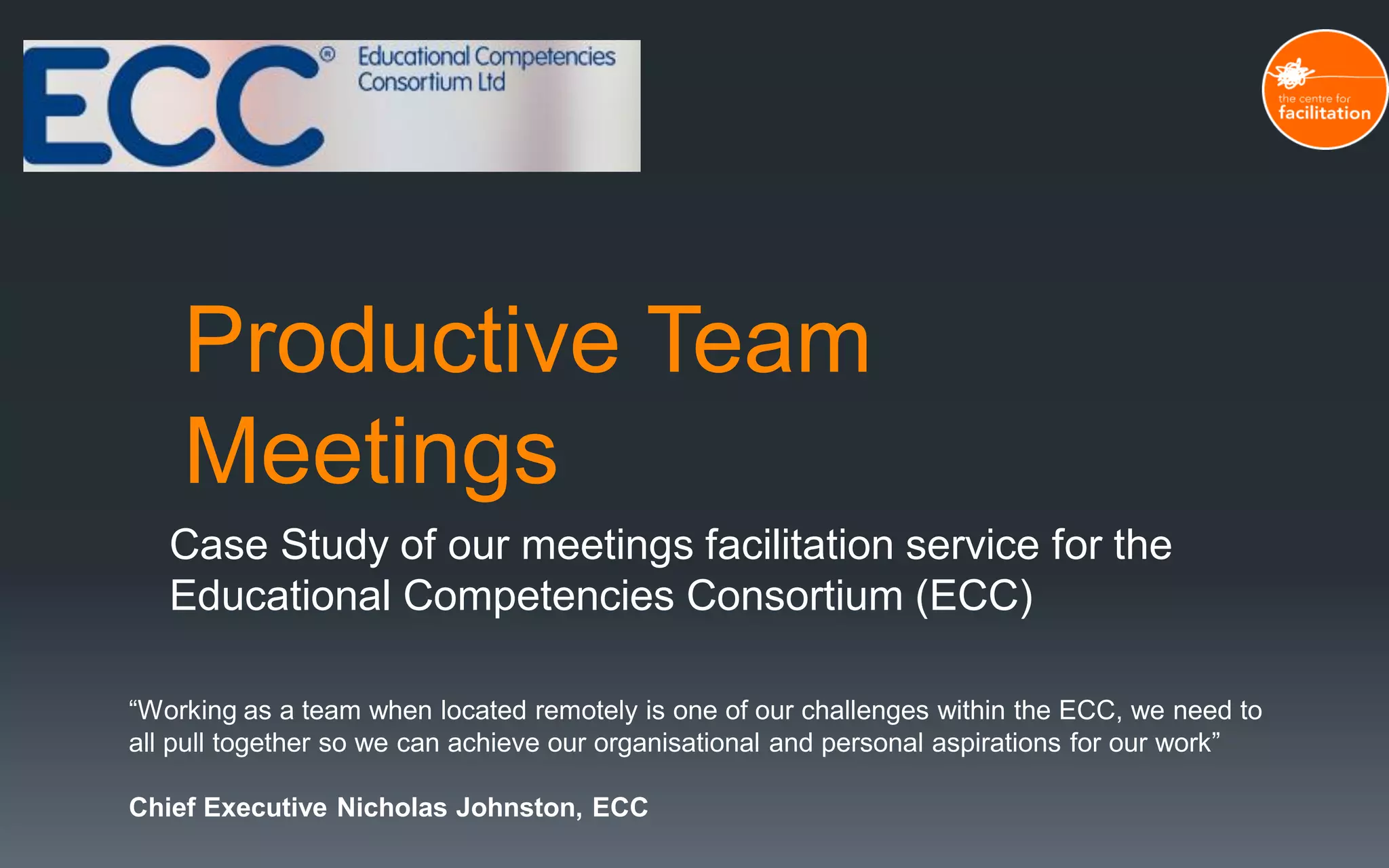 ECC® Educational Competencies Consortium Ltd

the centre for facilitation

Productive Team Meetings

Case Study of our meetings facilitation service for the Educational Competencies Consortium (ECC)

“Working as a team when located remotely is one of our challenges within the ECC, we need to all pull together so we can achieve our organisational and personal aspirations for our work”

Chief Executive Nicholas Johnston, ECC